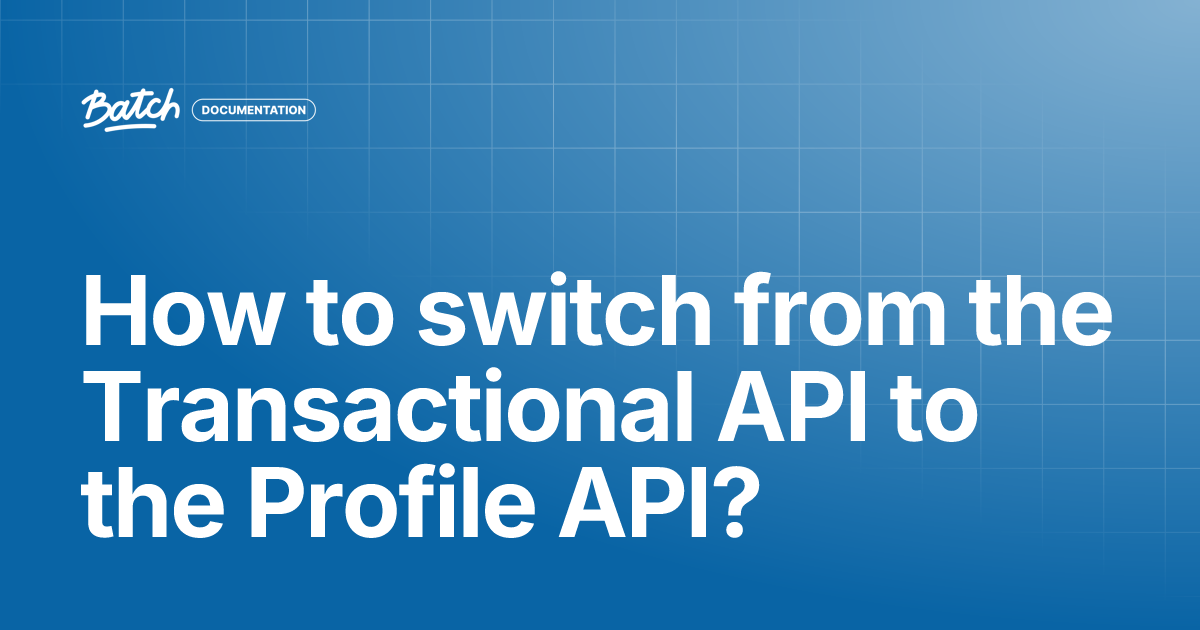 Batch DOCUMENTATION

How to switch from the Transactional API to the Profile API?